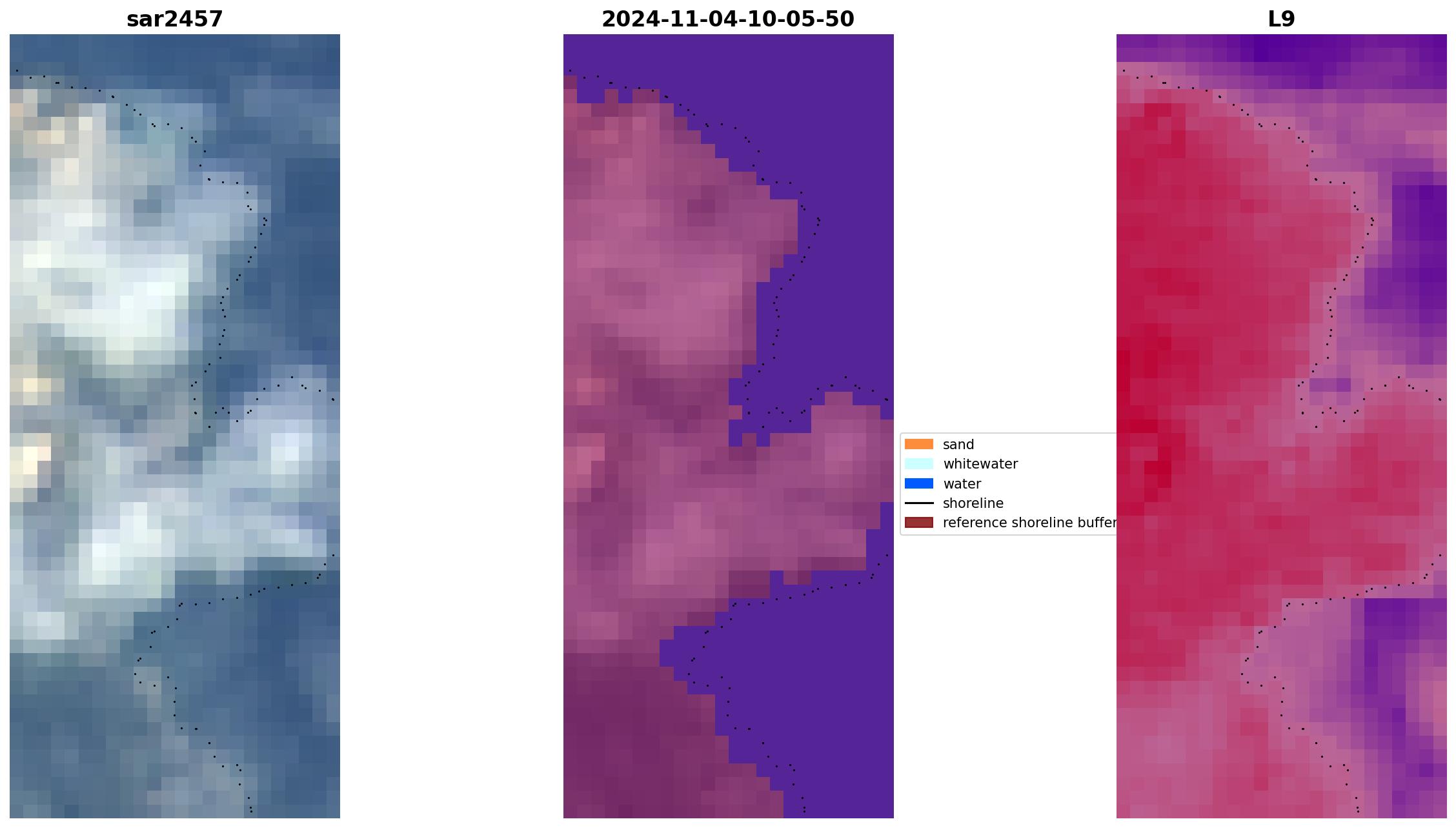 sar2457

2024-11-04-10-05-50

L9

sand
whitewater
water
shoreline
reference shoreline buffer